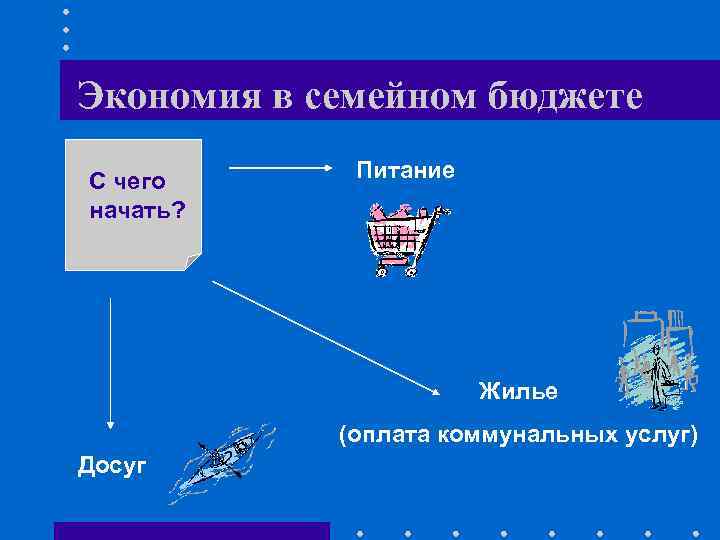 Экономия в семейном бюджете

С чего начать?

Питание

Жилье

(оплата коммунальных услуг)

Досуг